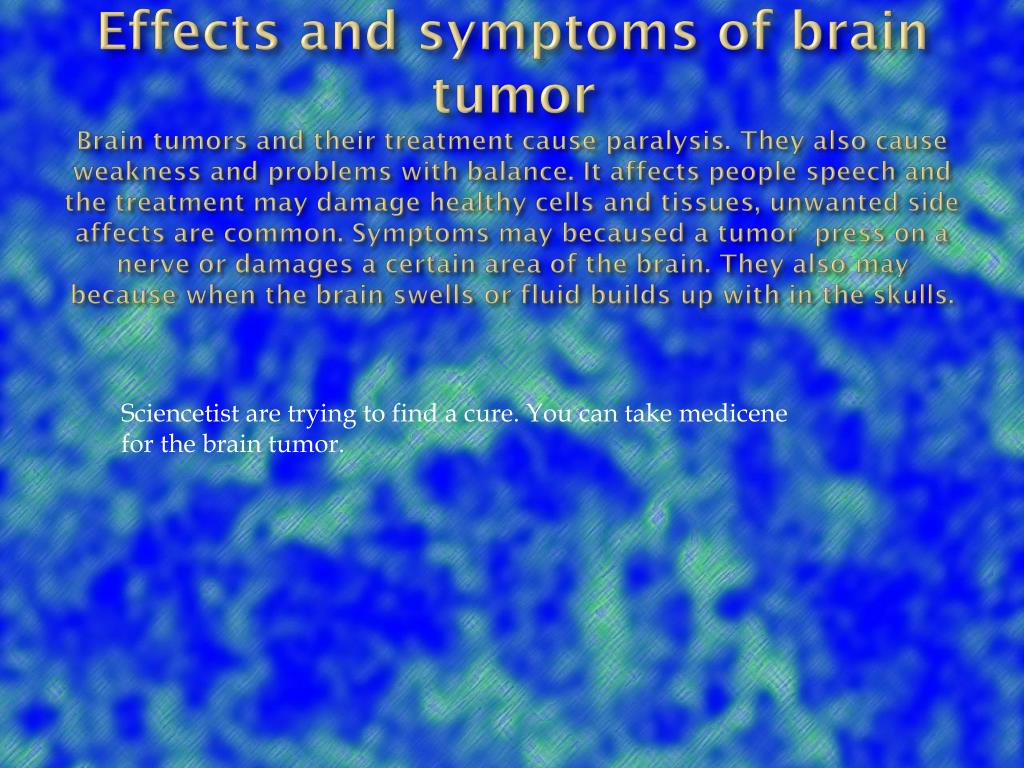 Effects and symptoms of brain tumor

Brain tumors and their treatment cause paralysis. They also cause weakness and problems with balance. It affects people speech and the treatment may damage healthy cells and tissues, unwanted side affects are common. Symptoms may becaused a tumor press on a nerve or damages a certain area of the brain. They also may because when the brain swells or fluid builds up with in the skulls.

Sciencetist are trying to find a cure. You can take medicene for the brain tumor.